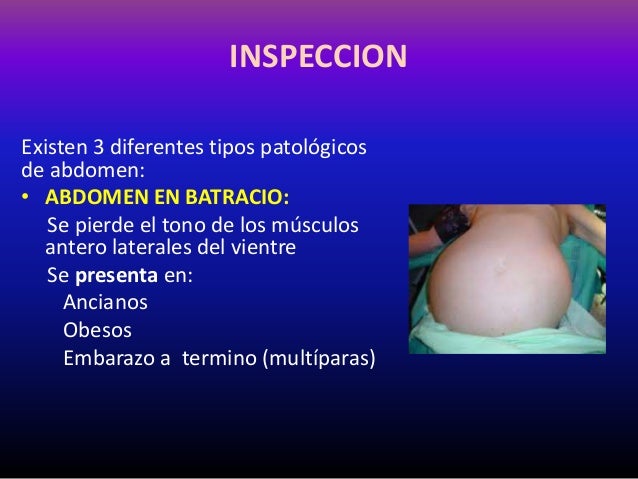 INSPECCION

Existen 3 diferentes tipos patológicos de abdomen:

• ABDOMEN EN BATRACIO:

Se pierde el tono de los músculos antero laterales del vientre

Se presenta en:

Ancianos

Obesos

Embarazo a termino (multíparas)